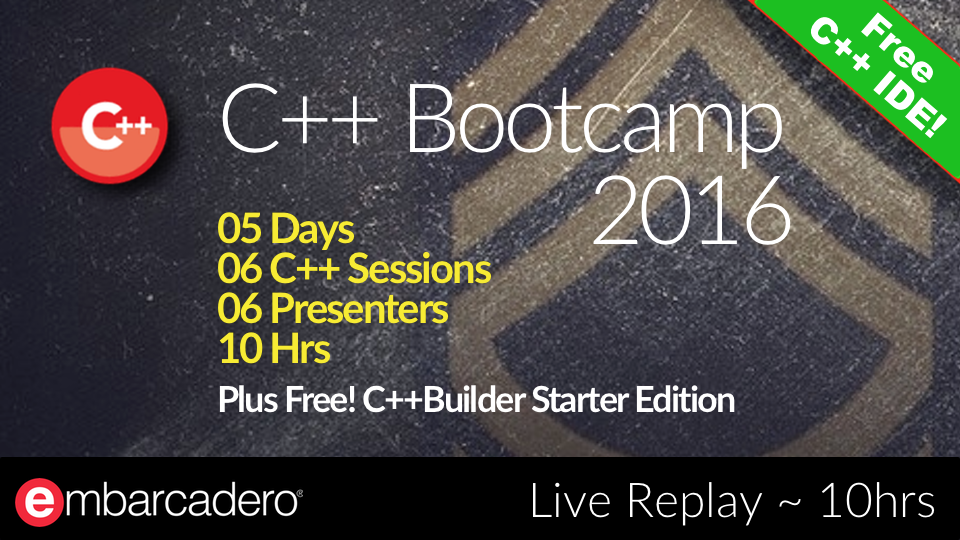 Free C++ IDE!

C++

C++ Bootcamp 2016

05 Days
06 C++ Sessions
06 Presenters
10 Hrs

Plus Free! C++Builder Starter Edition

embarcadero®

Live Replay ~ 10hrs